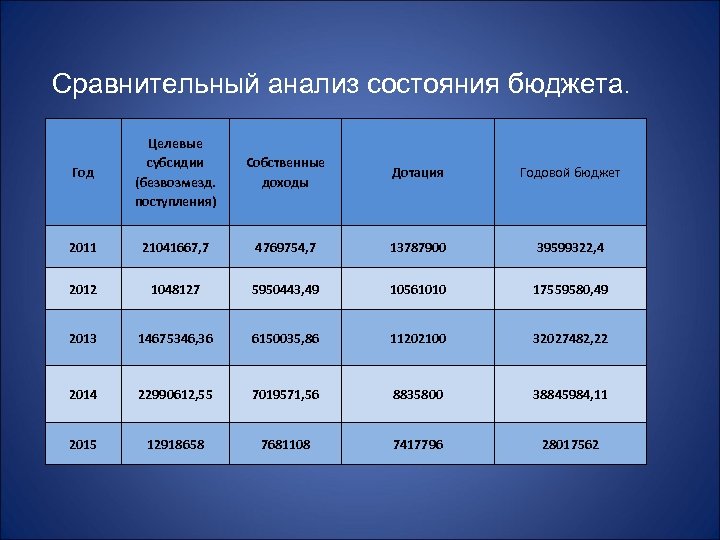 Сравнительный анализ состояния бюджета.

| Год | Целевые субсидии (безвозмезд. поступления) | Собственные доходы | Дотация | Годовой бюджет |
|---|---|---|---|---|
| 2011 | 21041667,7 | 4769754,7 | 13787900 | 39599322,4 |
| 2012 | 1048127 | 5950443,49 | 10561010 | 17559580,49 |
| 2013 | 14675346,36 | 6150035,86 | 11202100 | 32027482,22 |
| 2014 | 22990612,55 | 7019571,56 | 8835800 | 38845984,11 |
| 2015 | 12918658 | 7681108 | 7417796 | 28017562 |